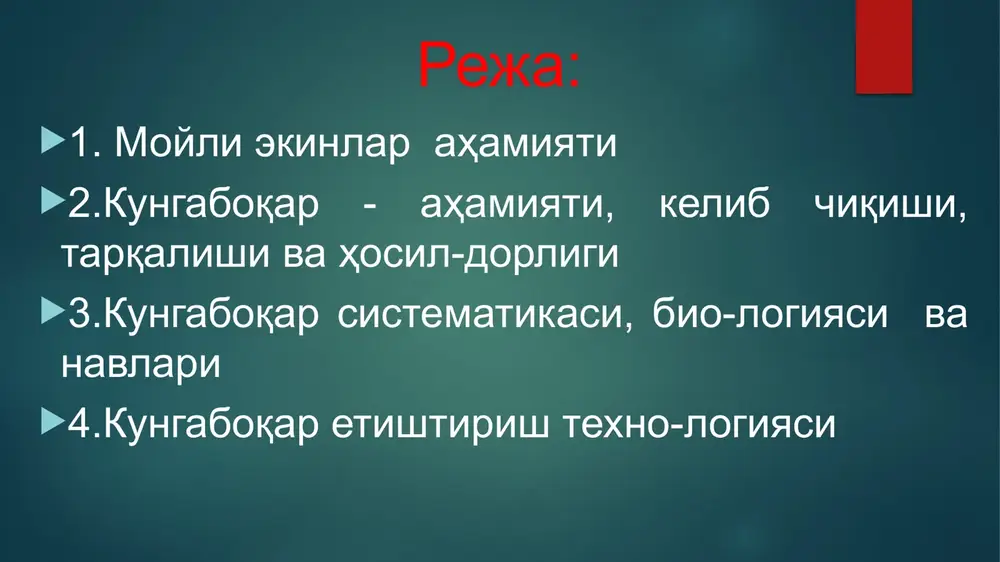 Режа:

1. Мойли экинлар аҳамияти

2.Кунгабоқар - аҳамияти, келиб чиқиши, тарқалиши ва ҳосил-дорлиги

3.Кунгабоқар систематикаси, био-логияси ва навлари

4.Кунгабоқар етиштириш техно-логияси